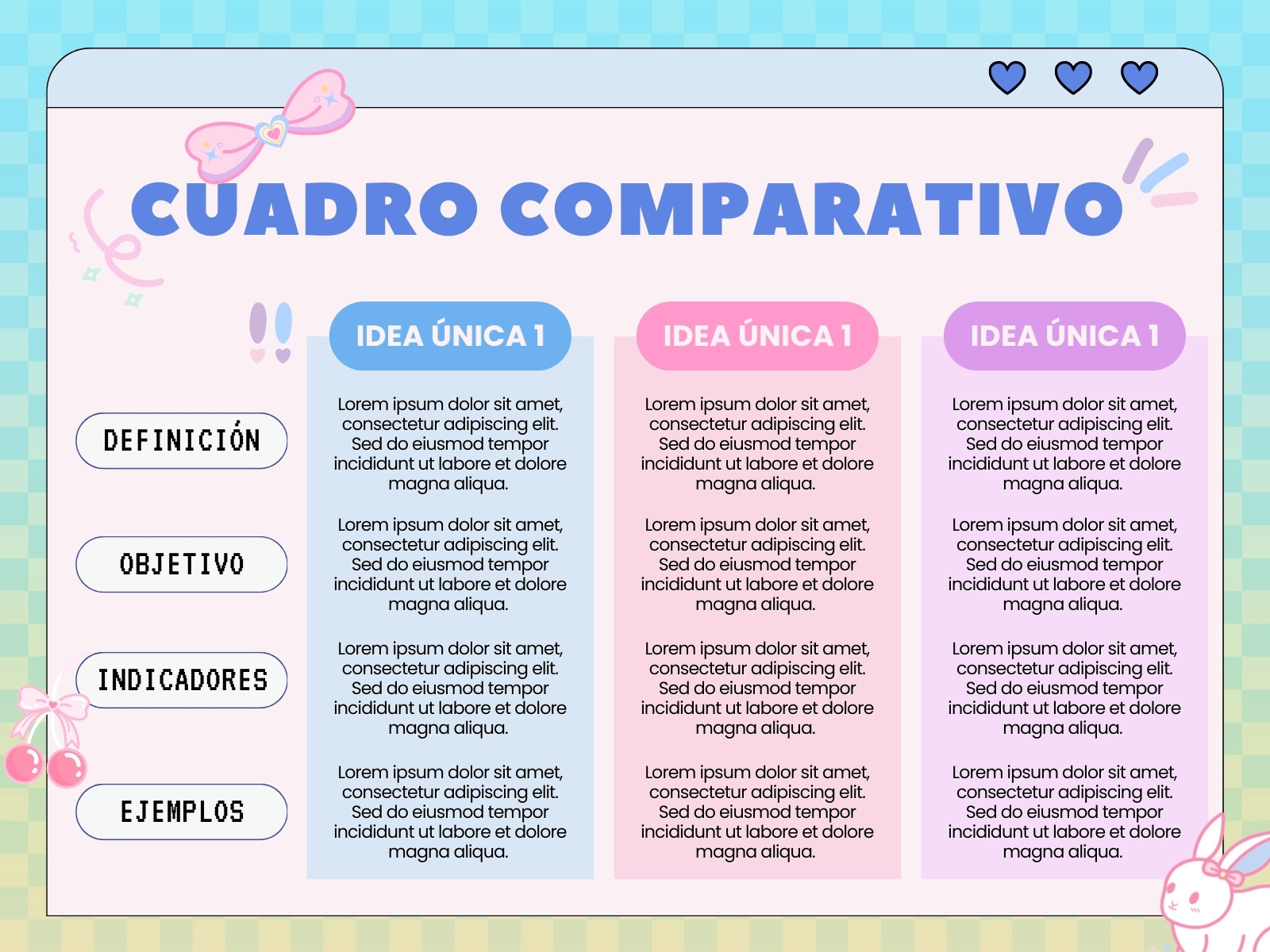 CUADRO COMPARATIVO

|  | IDEA ÚNICA 1 | IDEA ÚNICA 1 | IDEA ÚNICA 1 |
|---|---|---|---|
| DEFINICIÓN | Lorem ipsum dolor sit amet, consectetur adipiscing elit. Sed do eiusmod tempor incididunt ut labore et dolore magna aliqua. | Lorem ipsum dolor sit amet, consectetur adipiscing elit. Sed do eiusmod tempor incididunt ut labore et dolore magna aliqua. | Lorem ipsum dolor sit amet, consectetur adipiscing elit. Sed do eiusmod tempor incididunt ut labore et dolore magna aliqua. |
| OBJETIVO | Lorem ipsum dolor sit amet, consectetur adipiscing elit. Sed do eiusmod tempor incididunt ut labore et dolore magna aliqua. | Lorem ipsum dolor sit amet, consectetur adipiscing elit. Sed do eiusmod tempor incididunt ut labore et dolore magna aliqua. | Lorem ipsum dolor sit amet, consectetur adipiscing elit. Sed do eiusmod tempor incididunt ut labore et dolore magna aliqua. |
| INDICADORES | Lorem ipsum dolor sit amet, consectetur adipiscing elit. Sed do eiusmod tempor incididunt ut labore et dolore magna aliqua. | Lorem ipsum dolor sit amet, consectetur adipiscing elit. Sed do eiusmod tempor incididunt ut labore et dolore magna aliqua. | Lorem ipsum dolor sit amet, consectetur adipiscing elit. Sed do eiusmod tempor incididunt ut labore et dolore magna aliqua. |
| EJEMPLOS | Lorem ipsum dolor sit amet, consectetur adipiscing elit. Sed do eiusmod tempor incididunt ut labore et dolore magna aliqua. | Lorem ipsum dolor sit amet, consectetur adipiscing elit. Sed do eiusmod tempor incididunt ut labore et dolore magna aliqua. | Lorem ipsum dolor sit amet, consectetur adipiscing elit. Sed do eiusmod tempor incididunt ut labore et dolore magna aliqua. |